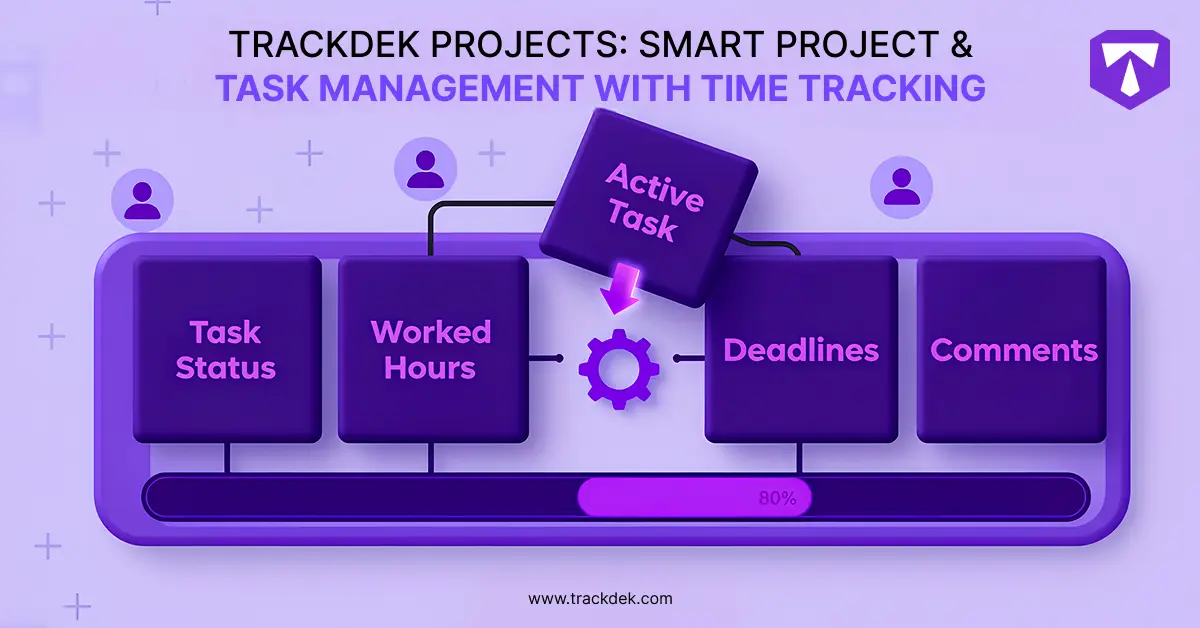 TRACKDEK PROJECTS: SMART PROJECT &
TASK MANAGEMENT WITH TIME TRACKING

Active Task

Task Status

Worked Hours

Deadlines

Comments

80%

www.trackdek.com